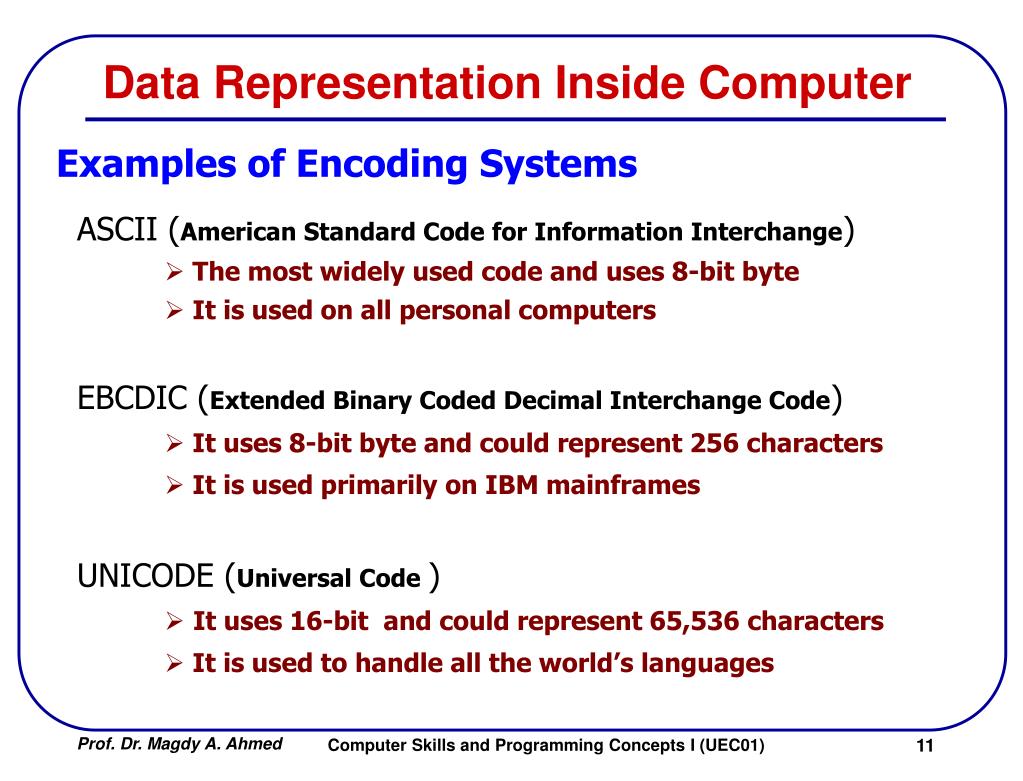 Data Representation Inside Computer

Examples of Encoding Systems

ASCII (American Standard Code for Information Interchange)

➢ The most widely used code and uses 8-bit byte

➢ It is used on all personal computers

EBCDIC (Extended Binary Coded Decimal Interchange Code)

➢ It uses 8-bit byte and could represent 256 characters

➢ It is used primarily on IBM mainframes

UNICODE (Universal Code )

➢ It uses 16-bit and could represent 65,536 characters

➢ It is used to handle all the world's languages

Prof. Dr. Magdy A. Ahmed

Computer Skills and Programming Concepts I (UEC01)

11